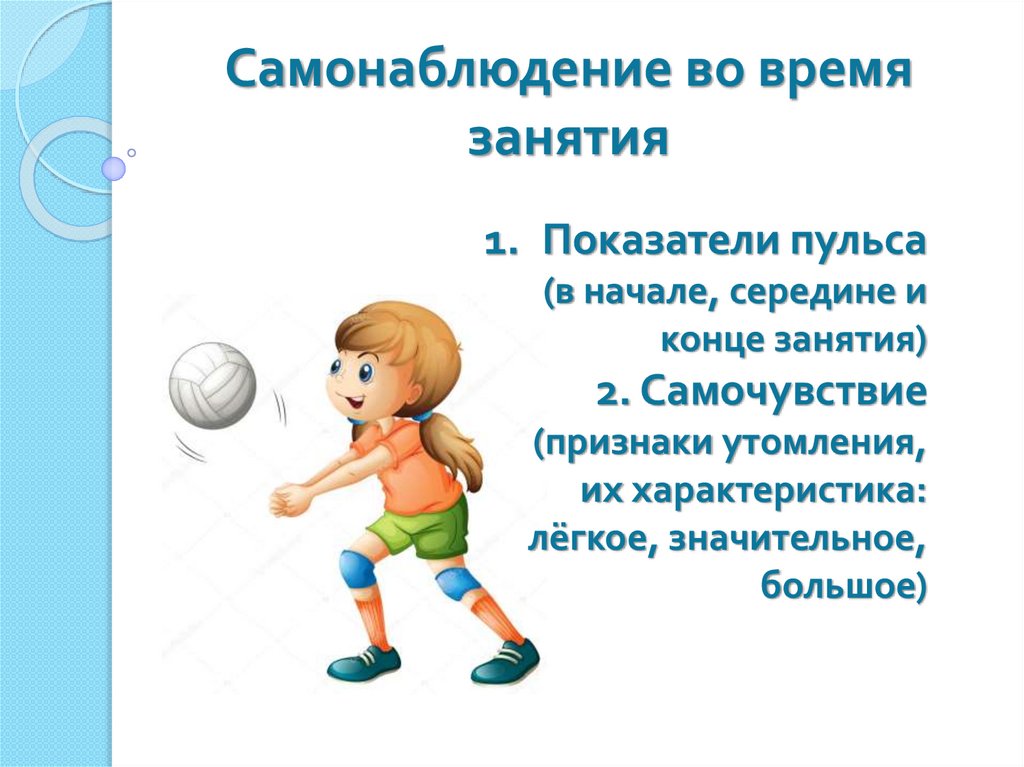 Самонаблюдение во время занятия

1. Показатели пульса (в начале, середине и конце занятия)
2. Самочувствие (признаки утомления, их характеристика: лёгкое, значительное, большое)